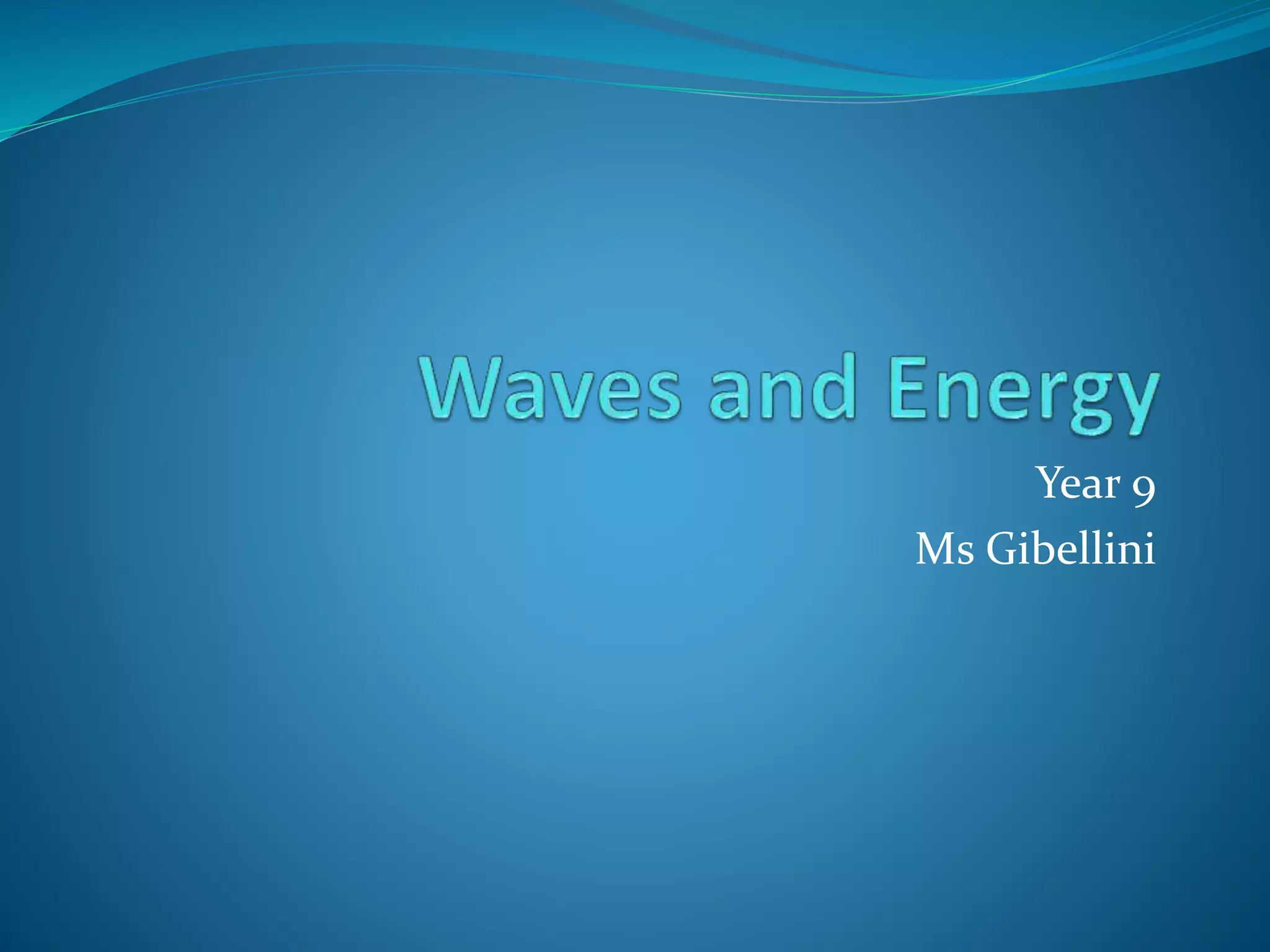 Waves and Energy

Year 9
Ms Gibellini